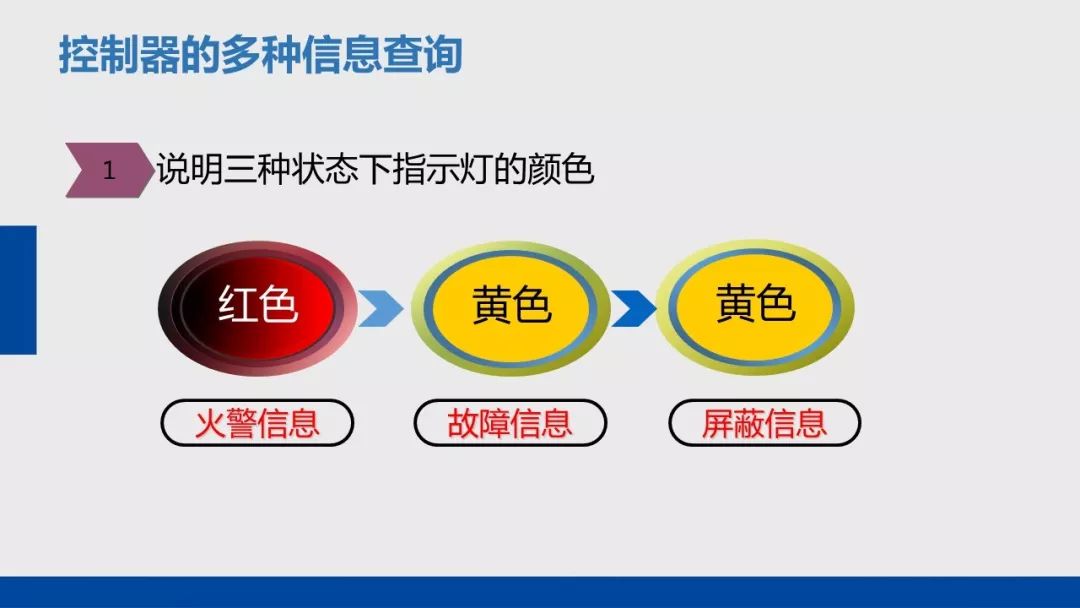 控制器的多种信息查询

1 说明三种状态下指示灯的颜色

红色

黄色

黄色

火警信息

故障信息

屏蔽信息